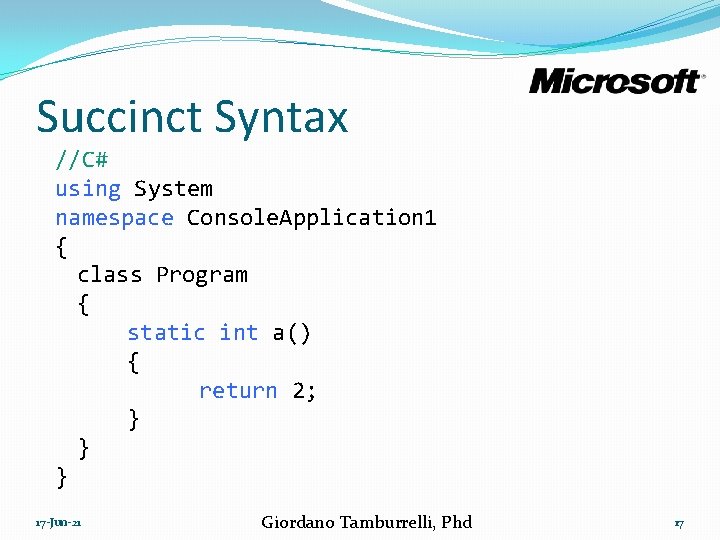 Microsoft

Succinct Syntax

//C#
using System
namespace ConsoleApplication1
{
  class Program
  {
      static int a()
      {
            return 2;
      }
  }
}

17-Jun-21

Giordano Tamburrelli, Phd

17